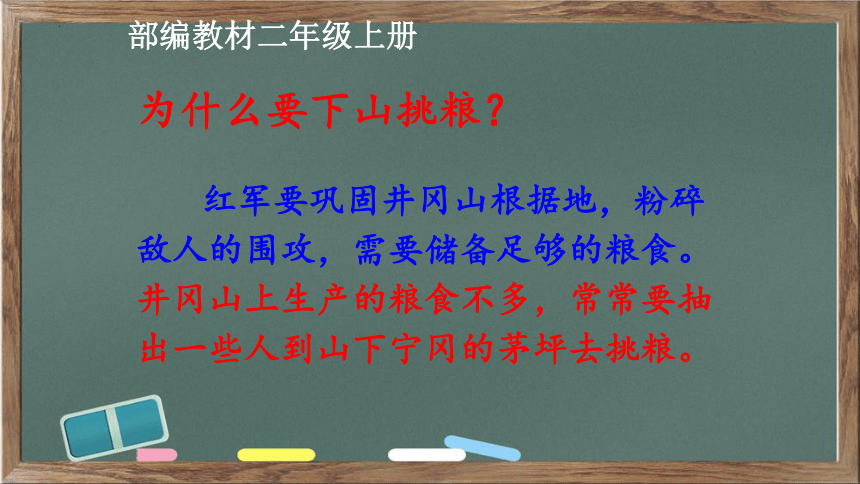 部编教材二年级上册

为什么要下山挑粮？

红军要巩固井冈山根据地，粉碎敌人的围攻，需要储备足够的粮食。井冈山上生产的粮食不多，常常要抽出一些人到山下宁冈的茅坪去挑粮。